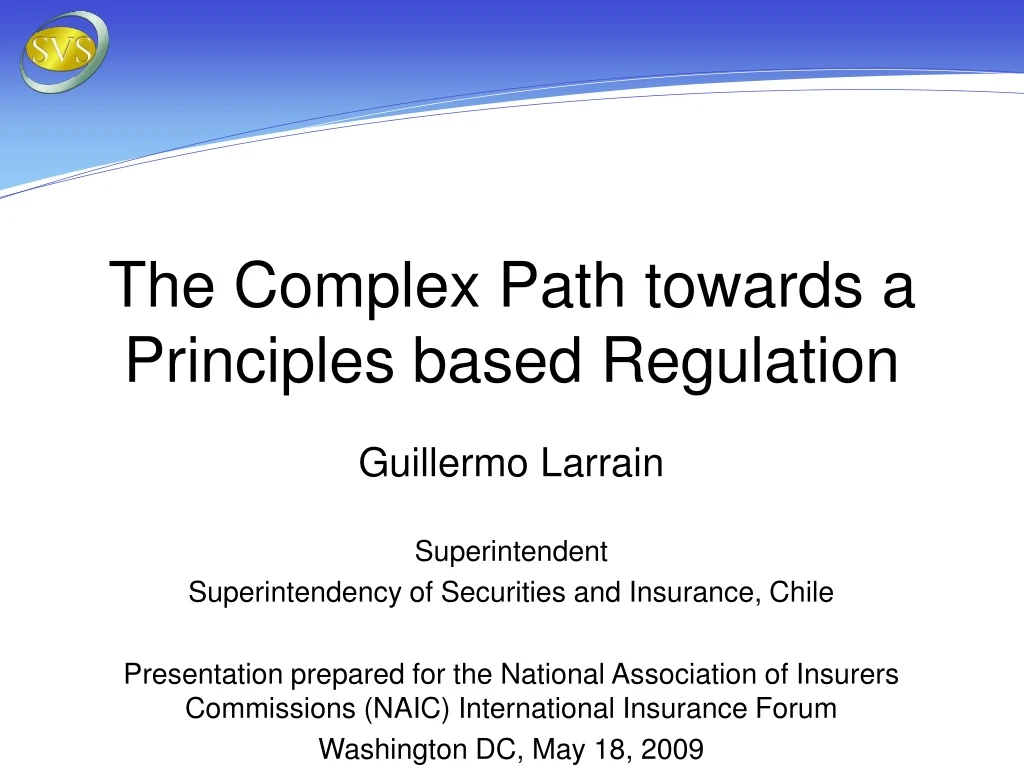 SVS

The Complex Path towards a Principles based Regulation

Guillermo Larrain

Superintendent
Superintendency of Securities and Insurance, Chile

Presentation prepared for the National Association of Insurers Commissions (NAIC) International Insurance Forum
Washington DC, May 18, 2009